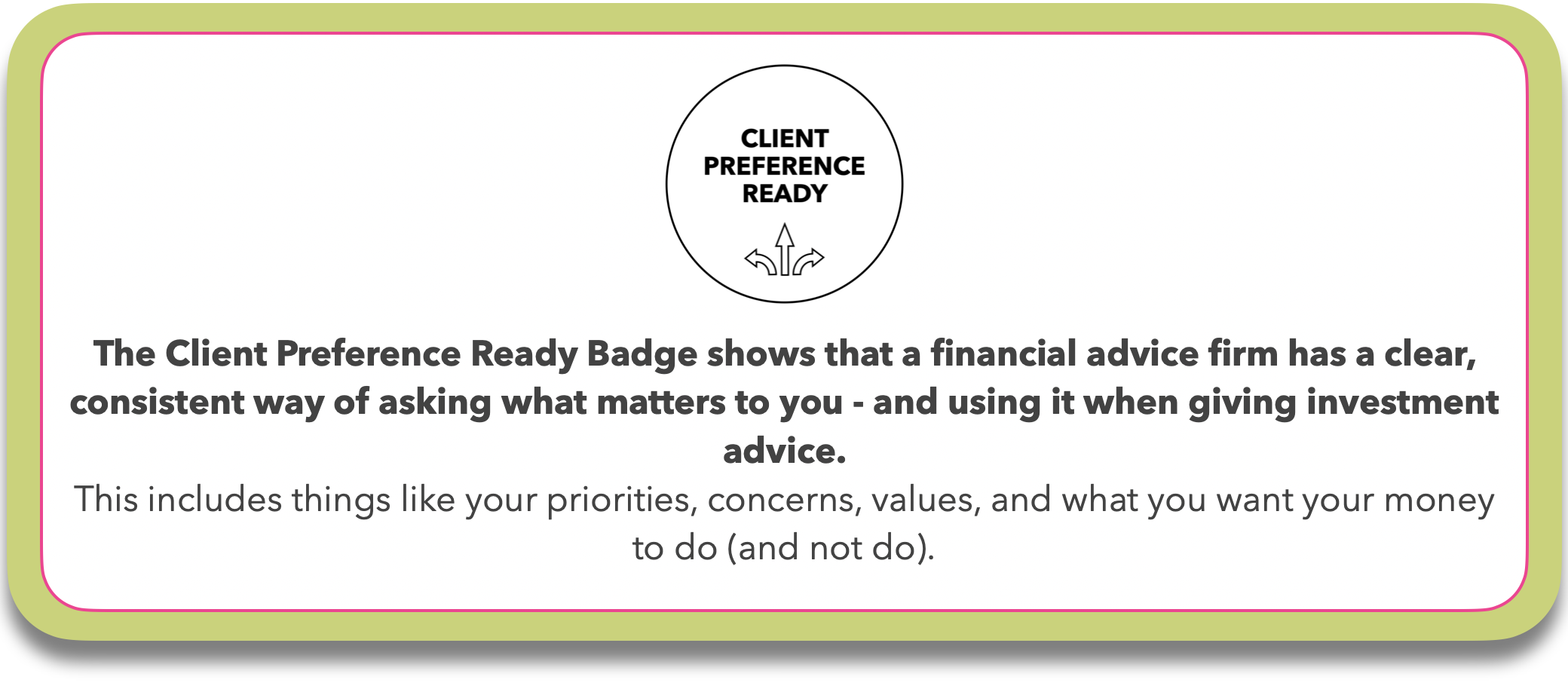 CLIENT PREFERENCE READY

The Client Preference Ready Badge shows that a financial advice firm has a clear, consistent way of asking what matters to you - and using it when giving investment advice.

This includes things like your priorities, concerns, values, and what you want your money to do (and not do).